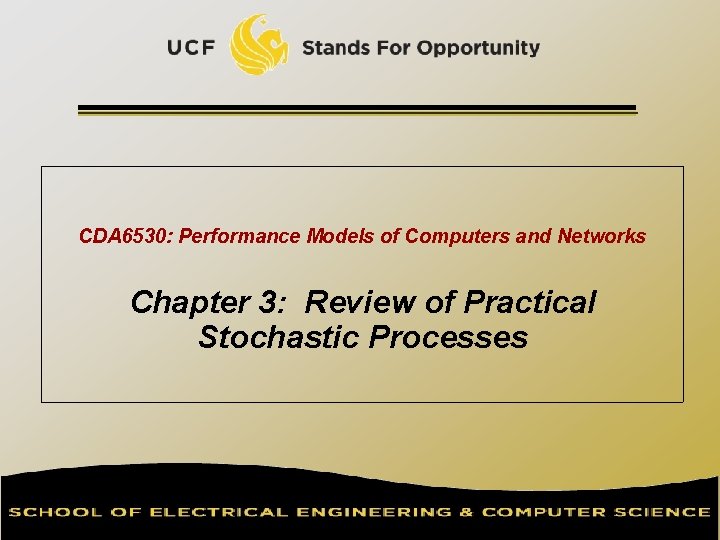 UCF Stands For Opportunity

CDA6530: Performance Models of Computers and Networks

Chapter 3: Review of Practical Stochastic Processes

SCHOOL OF ELECTRICAL ENGINEERING & COMPUTER SCIENCE